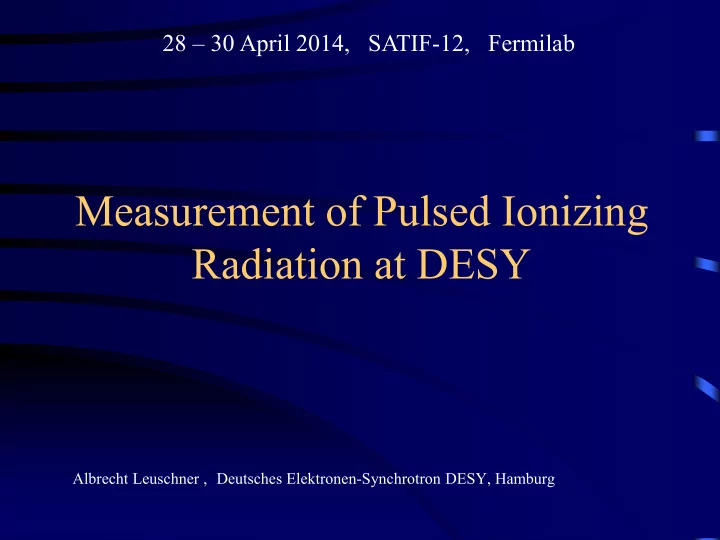 28 – 30 April 2014, SATIF-12, Fermilab

Measurement of Pulsed Ionizing Radiation at DESY

Albrecht Leuschner , Deutsches Elektronen-Synchrotron DESY, Hamburg